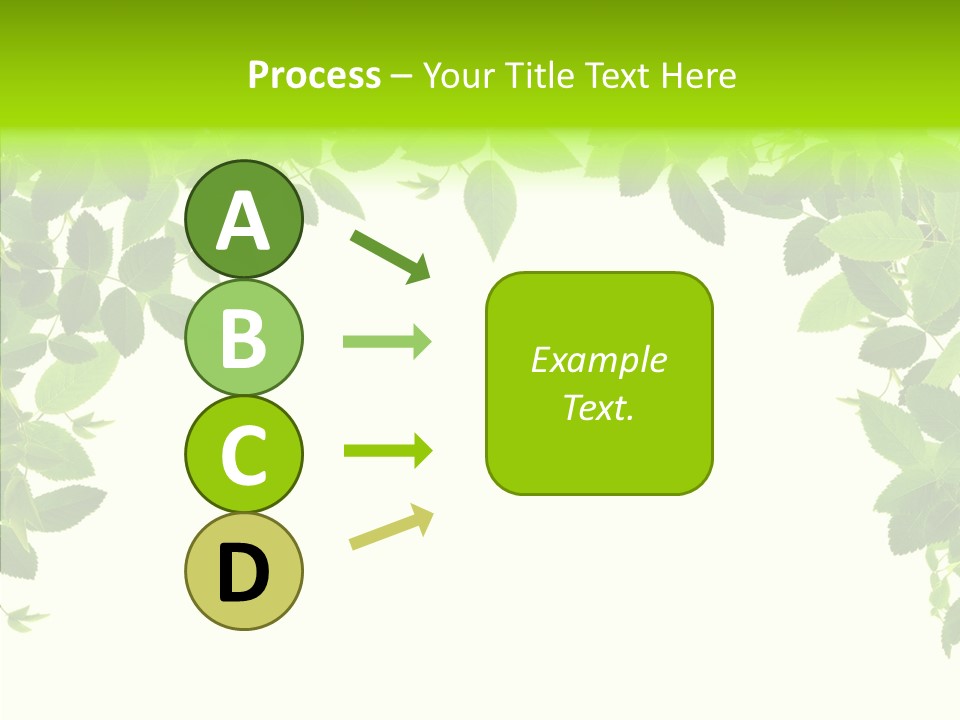 Process – Your Title Text Here

A

B

C

D

Example Text.